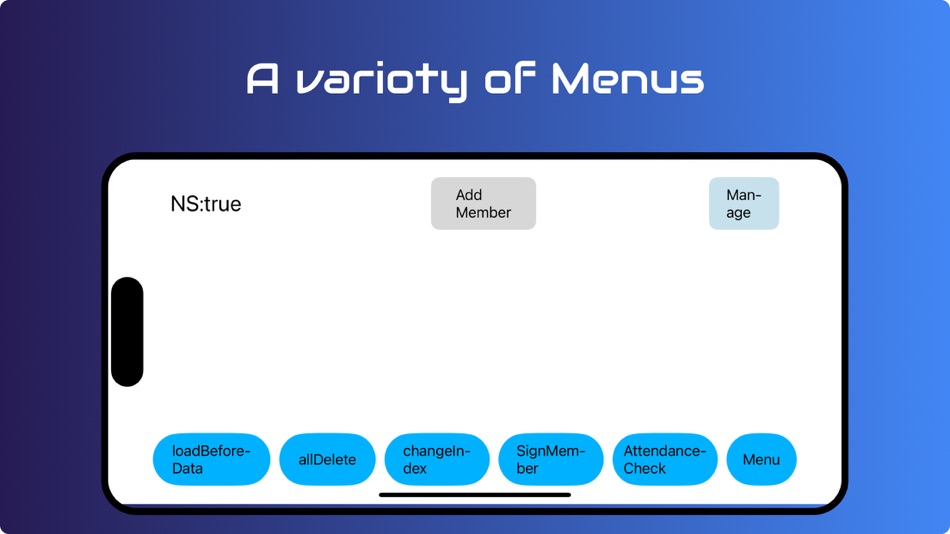 A varioty of Menus

NS:true

Add Member

Manage

loadBeforeData

allDelete

changeIndex

SignMember

AttendanceCheck

Menu